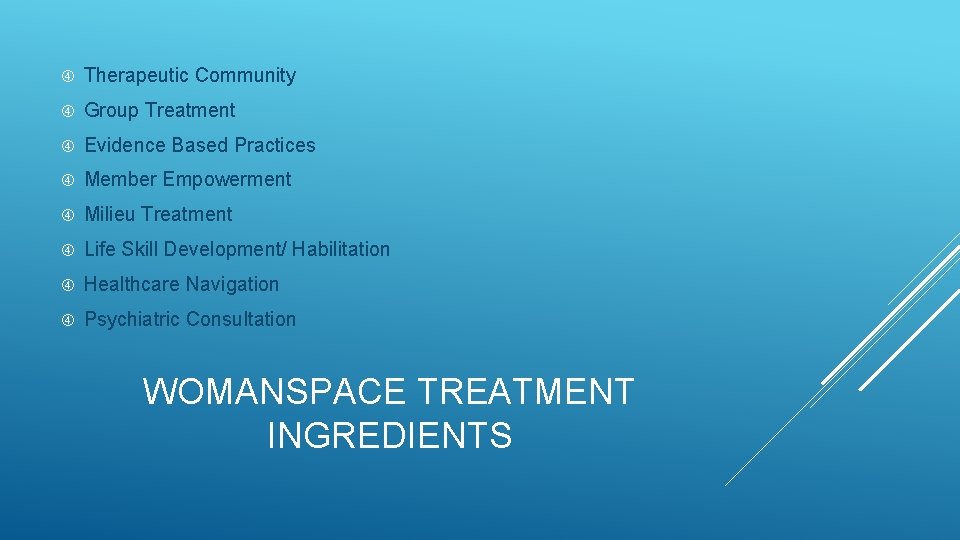 Therapeutic Community
Group Treatment
Evidence Based Practices
Member Empowerment
Milieu Treatment
Life Skill Development/ Habilitation
Healthcare Navigation
Psychiatric Consultation

WOMANSPACE TREATMENT INGREDIENTS